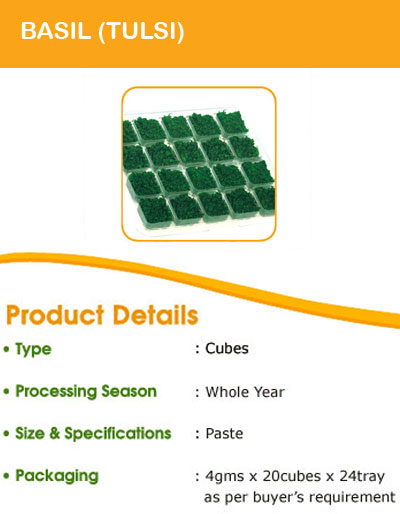 BASIL (TULSI)

Product Details

• Type : Cubes

• Processing Season : Whole Year

• Size & Specifications : Paste

• Packaging : 4gms x 20cubes x 24tray as per buyer's requirement